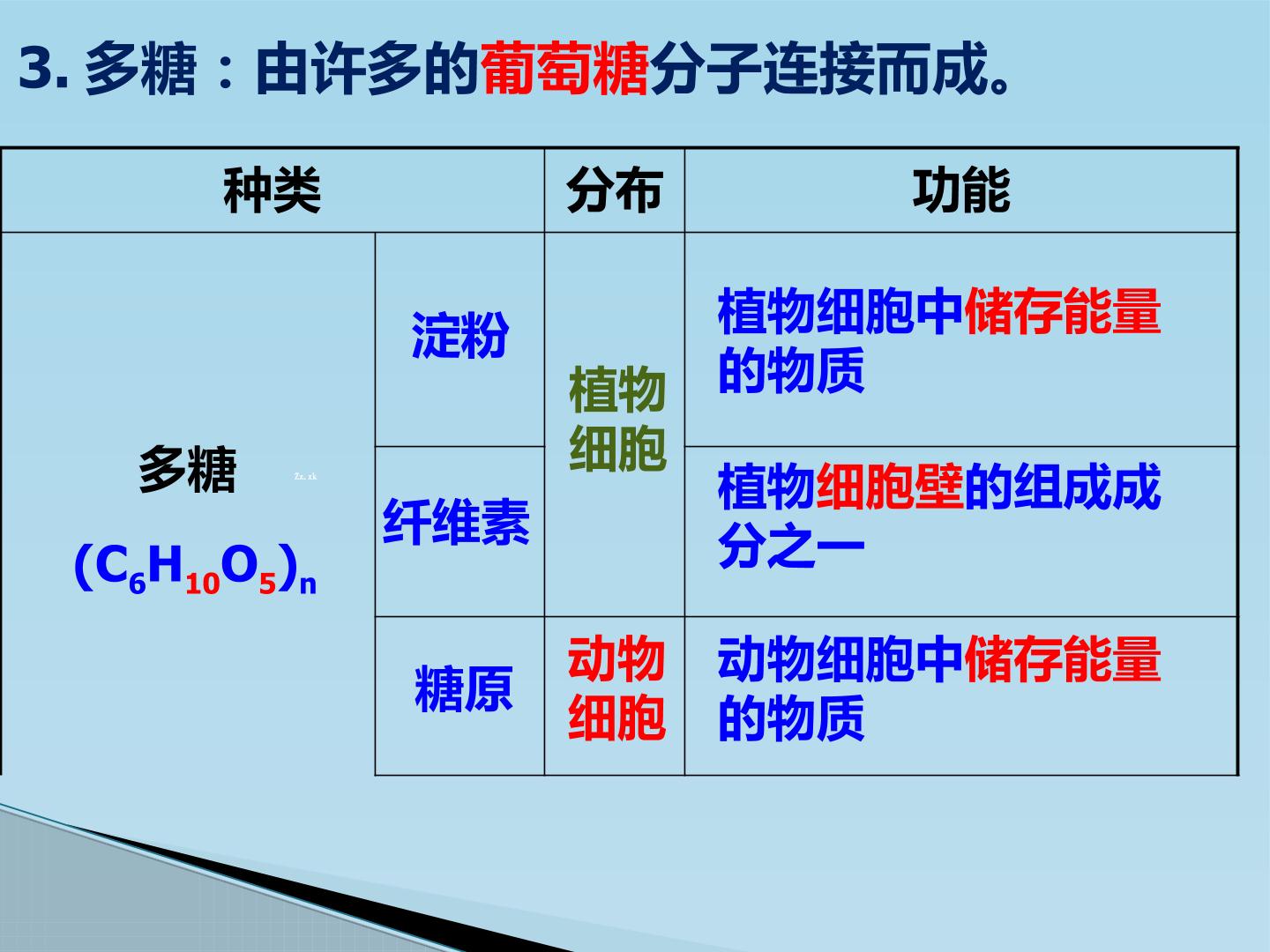 3. 多糖：由许多的葡萄糖分子连接而成。

| 种类 | | 分布 | 功能 |
|---|---|---|---|
| 多糖 Zx. xk $(C_6H_{10}O_5)_n$ | 淀粉 | 植物细胞 | 植物细胞中储存能量的物质 |
| | 纤维素 | | 植物细胞壁的组成成分之一 |
| | 糖原 | 动物细胞 | 动物细胞中储存能量的物质 |